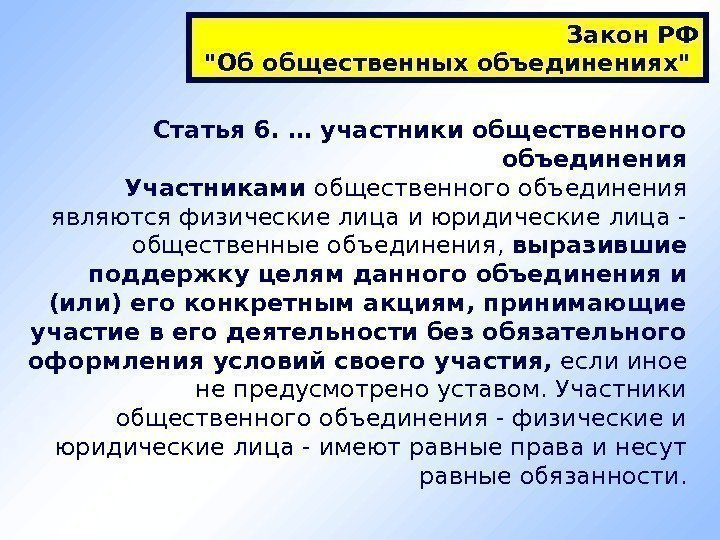 Закон РФ
"Об общественных объединениях"

Статья 6. … участники общественного объединения

Участниками общественного объединения являются физические лица и юридические лица - общественные объединения, выразившие поддержку целям данного объединения и (или) его конкретным акциям, принимающие участие в его деятельности без обязательного оформления условий своего участия, если иное не предусмотрено уставом. Участники общественного объединения - физические и юридические лица - имеют равные права и несут равные обязанности.